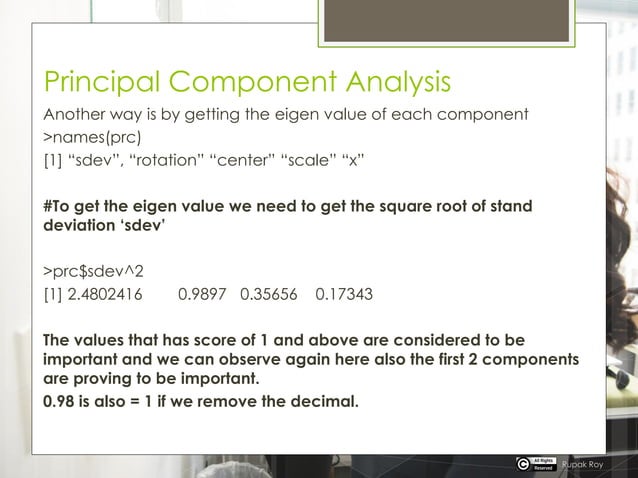 Principal Component Analysis

Another way is by getting the eigen value of each component

>names(prc)

[1] “sdev”, “rotation” “center” “scale” “x”

#To get the eigen value we need to get the square root of stand deviation ‘sdev’

>prc$sdev^2

[1] 2.4802416 0.9897 0.35656 0.17343

The values that has score of 1 and above are considered to be important and we can observe again here also the first 2 components are proving to be important.

0.98 is also = 1 if we remove the decimal.

All Rights Reserved Rupak Roy